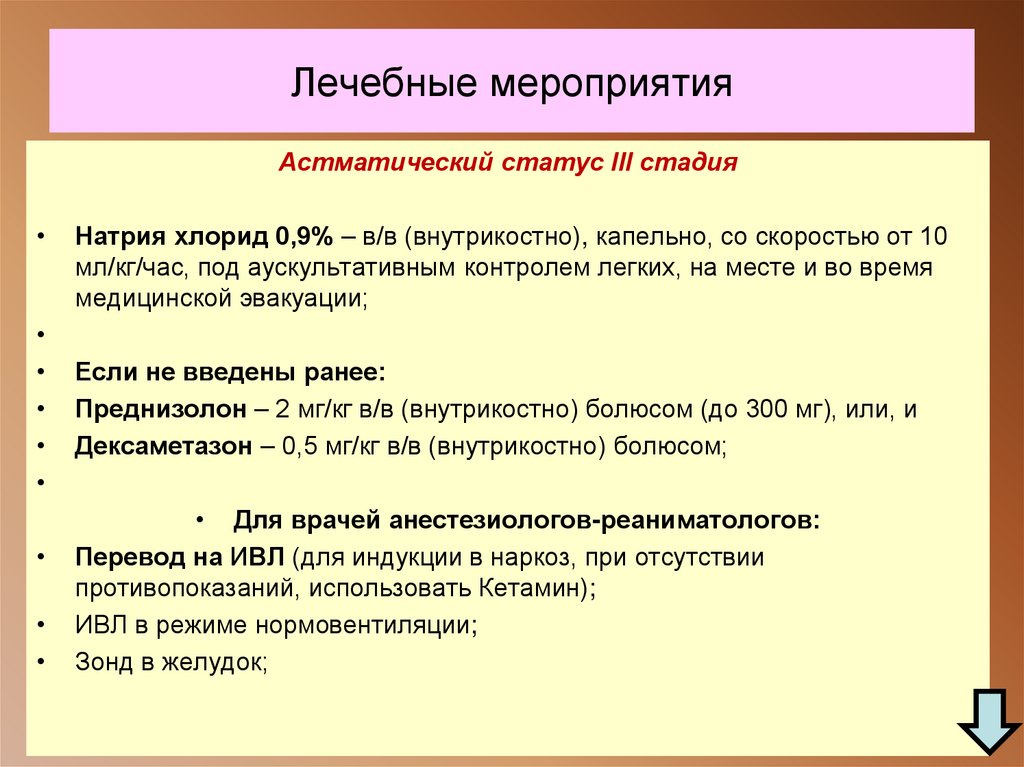 Лечебные мероприятия

Астматический статус III стадия

• Натрия хлорид 0,9% – в/в (внутрикостно), капельно, со скоростью от 10 мл/кг/час, под аускультативным контролем легких, на месте и во время медицинской эвакуации;
•
• Если не введены ранее:
• Преднизолон – 2 мг/кг в/в (внутрикостно) болюсом (до 300 мг), или, и
• Дексаметазон – 0,5 мг/кг в/в (внутрикостно) болюсом;
•
• Для врачей анестезиологов-реаниматологов:
• Перевод на ИВЛ (для индукции в наркоз, при отсутствии противопоказаний, использовать Кетамин);
• ИВЛ в режиме нормовентиляции;
• Зонд в желудок;